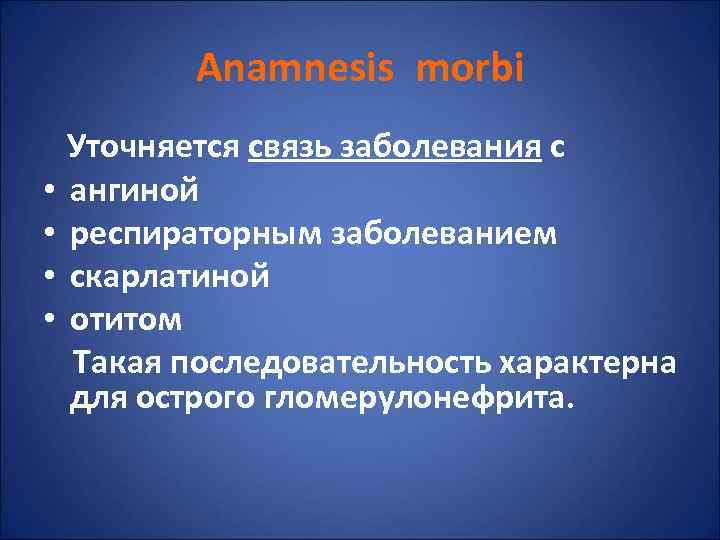 Anamnesis morbi

Уточняется связь заболевания с

• ангиной
• респираторным заболеванием
• скарлатиной
• отитом

Такая последовательность характерна для острого гломерулонефрита.